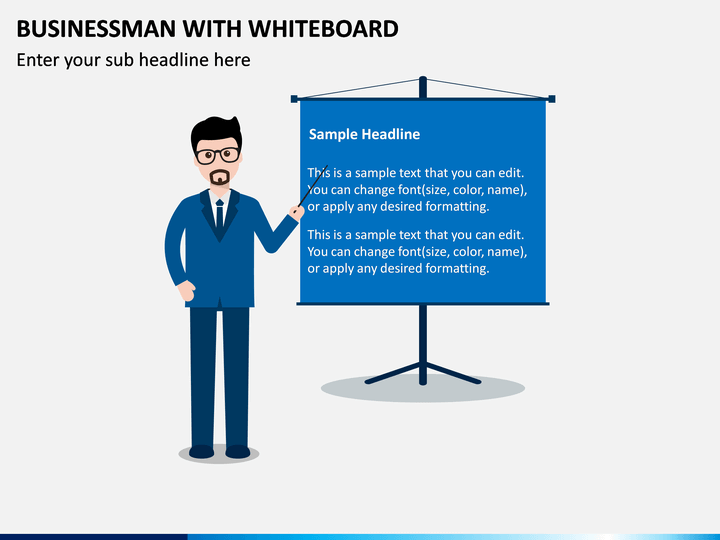 BUSINESSMAN WITH WHITEBOARD

Enter your sub headline here

Sample Headline

This is a sample text that you can edit. You can change font(size, color, name), or apply any desired formatting.

This is a sample text that you can edit. You can change font(size, color, name), or apply any desired formatting.